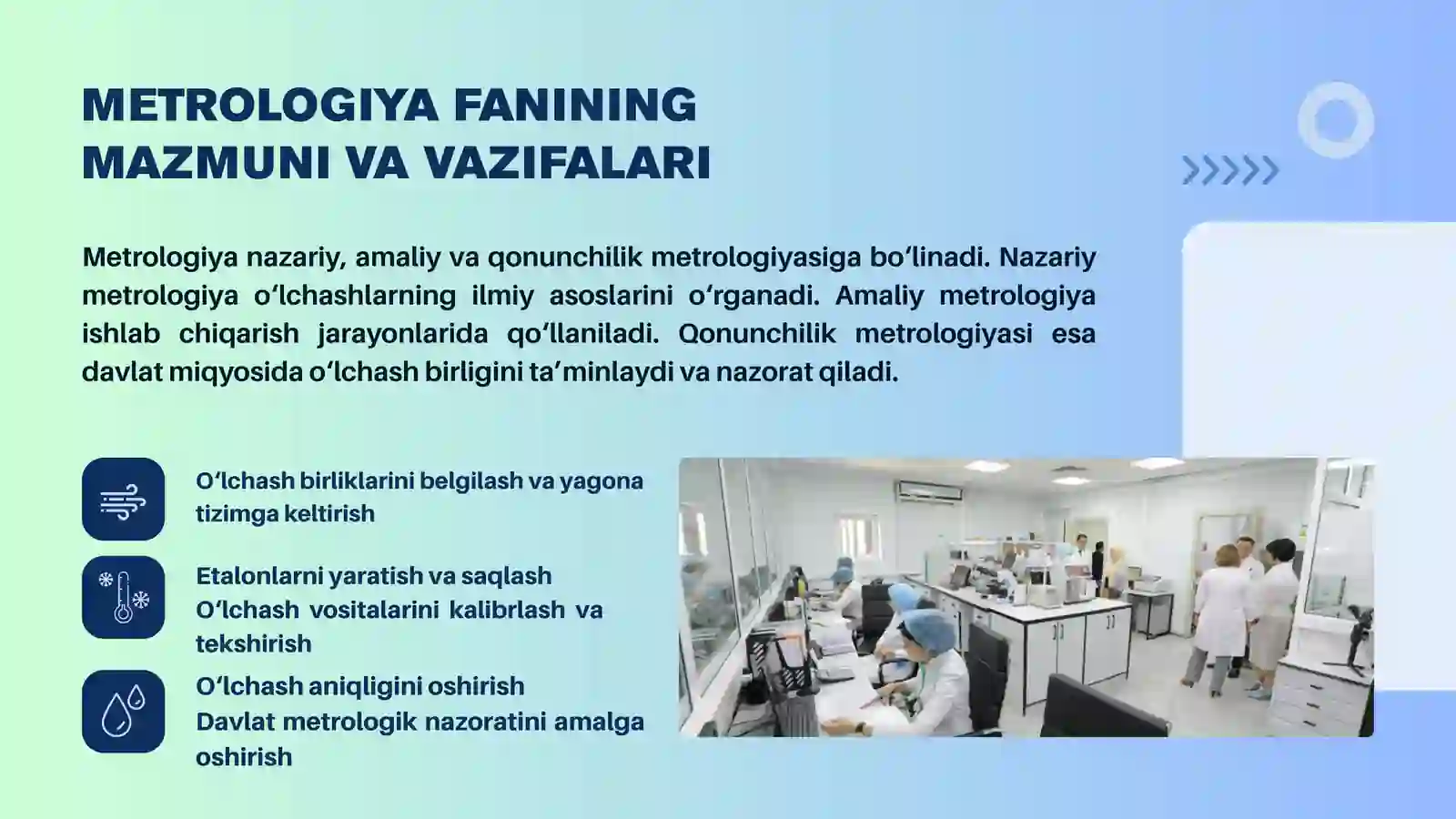 METROLOGIYA FANINING MAZMUNI VA VAZIFALARI

Metrologiya nazariy, amaliy va qonunchilik metrologiyasiga bo‘linadi. Nazariy metrologiya o‘lchashlarning ilmiy asoslarini o‘rganadi. Amaliy metrologiya ishlab chiqarish jarayonlarida qo‘llaniladi. Qonunchilik metrologiyasi esa davlat miqyosida o‘lchash birligini ta’minlaydi va nazorat qiladi.

O‘lchash birliklarini belgilash va yagona tizimga keltirish

Etalonlarni yaratish va saqlash
O‘lchash vositalarini kalibrlash va tekshirish

O‘lchash aniqligini oshirish
Davlat metrologik nazoratini amalga oshirish